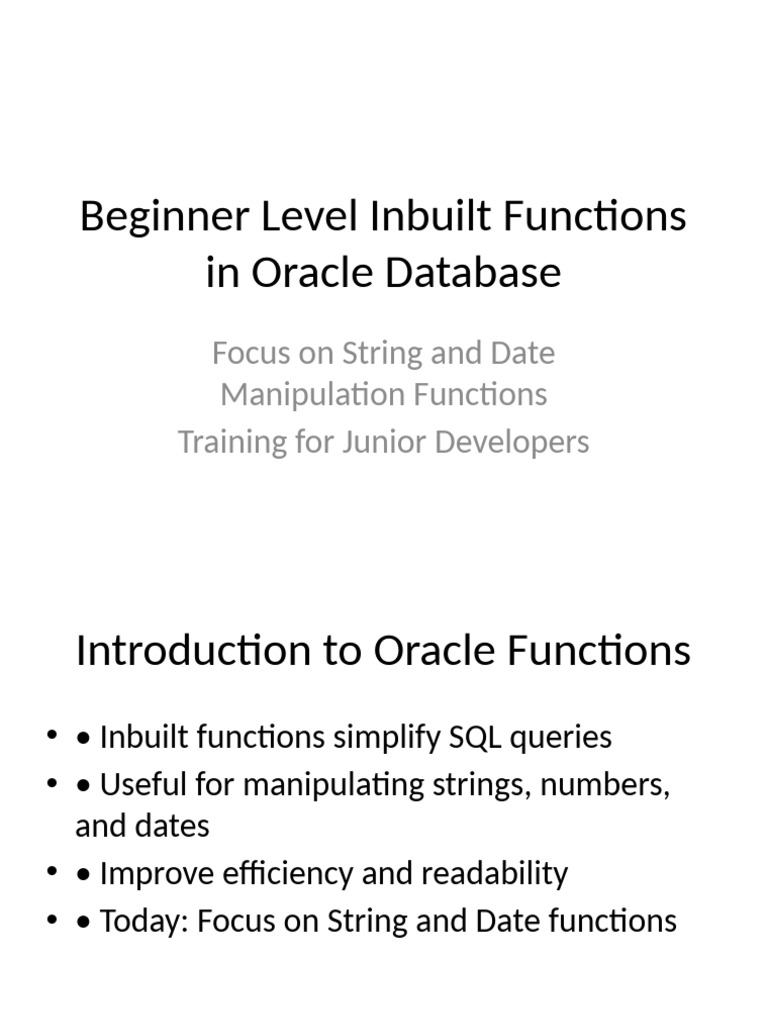 Beginner Level Inbuilt Functions in Oracle Database

Focus on String and Date Manipulation Functions

Training for Junior Developers

Introduction to Oracle Functions

• • Inbuilt functions simplify SQL queries
• • Useful for manipulating strings, numbers, and dates
• • Improve efficiency and readability
• • Today: Focus on String and Date functions